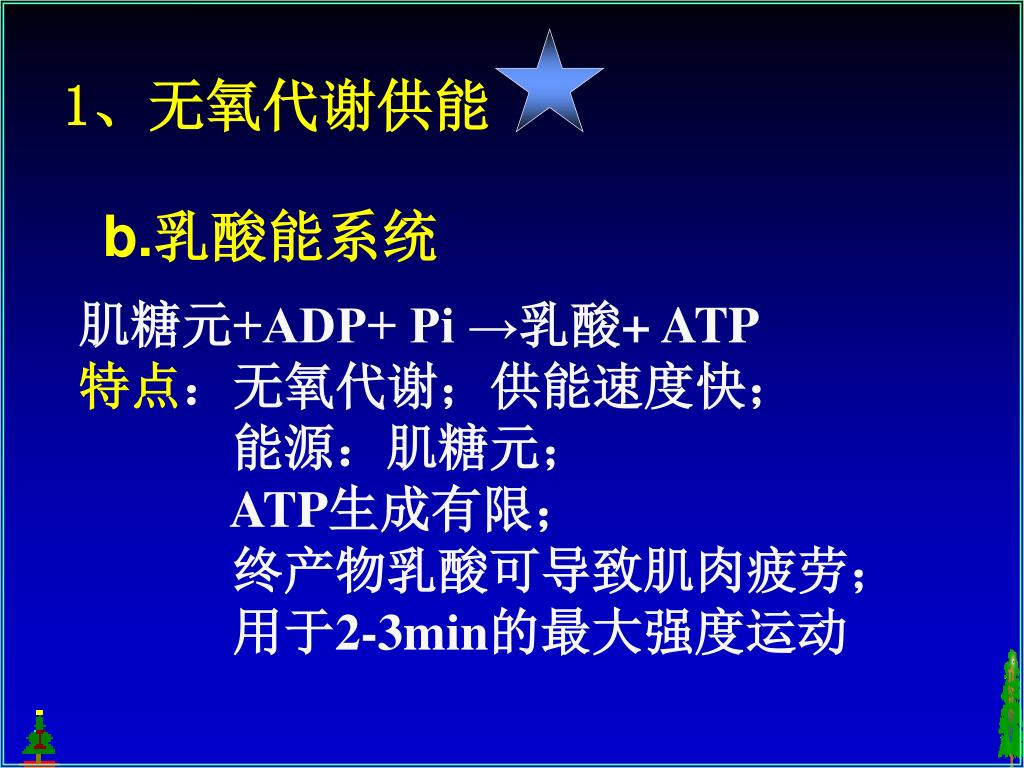 1、无氧代谢供能

b.乳酸能系统

肌糖元+ADP+ Pi →乳酸+ ATP
特点：无氧代谢；供能速度快；
能源：肌糖元；
ATP生成有限；
终产物乳酸可导致肌肉疲劳；
用于2-3min的最大强度运动